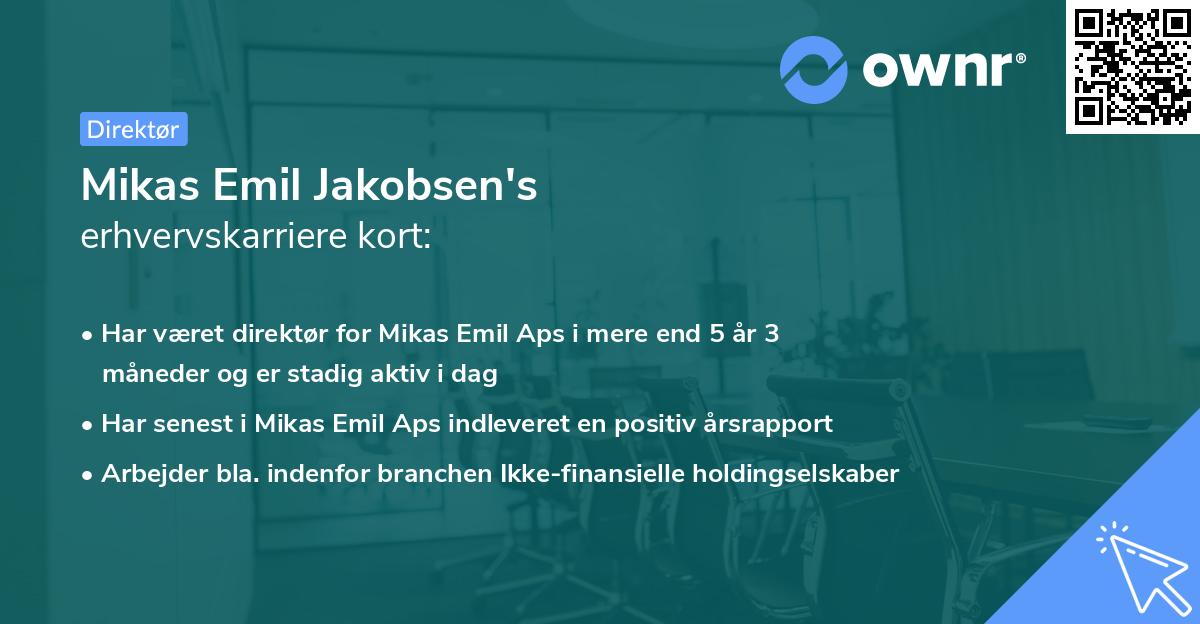 ownr®

Direktør

Mikas Emil Jakobsen's
erhvervskarriere kort:

• Har været direktør for Mikas Emil Aps i mere end 5 år 3 måneder og er stadig aktiv i dag
• Har senest i Mikas Emil Aps indleveret en positiv årsrapport
• Arbejder bla. indenfor branchen Ikke-finansielle holdingselskaber